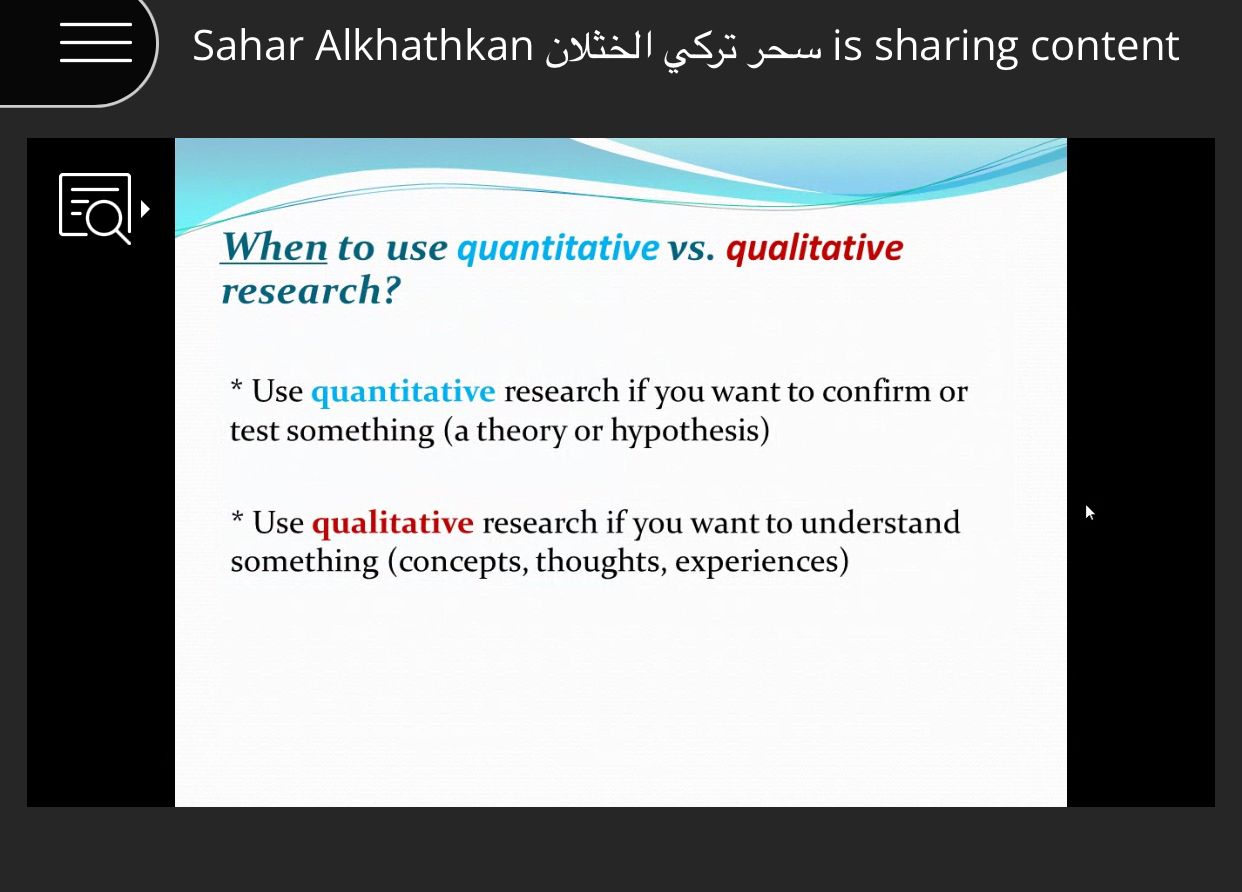 Sahar Alkhathkan سحر تركي الخثلان is sharing content

When to use quantitative vs. qualitative research?

* Use quantitative research if you want to confirm or test something (a theory or hypothesis)

* Use qualitative research if you want to understand something (concepts, thoughts, experiences)